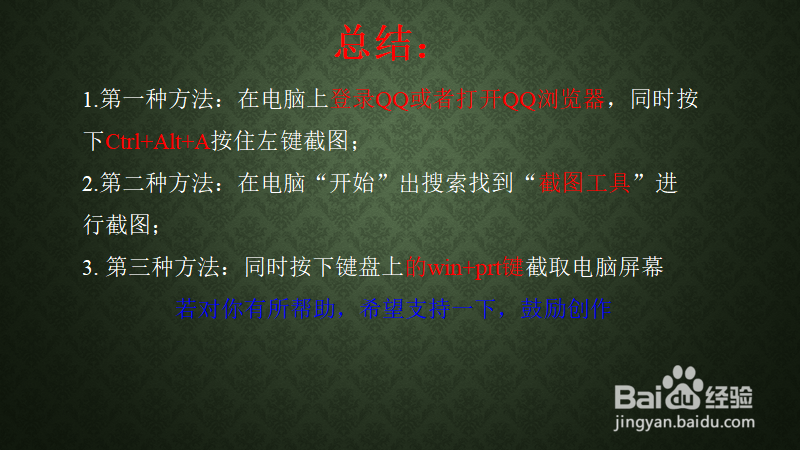 总结：

1.第一种方法：在电脑上登录QQ或者打开QQ浏览器，同时按下Ctrl+Alt+A按住左键截图；

2.第二种方法：在电脑“开始”出搜索找到“截图工具”进行截图；

3. 第三种方法：同时按下键盘上的win+prt键截取电脑屏幕

若对你有所帮助，希望支持一下，鼓励创作

Baidu经验
jingyan.baidu.com